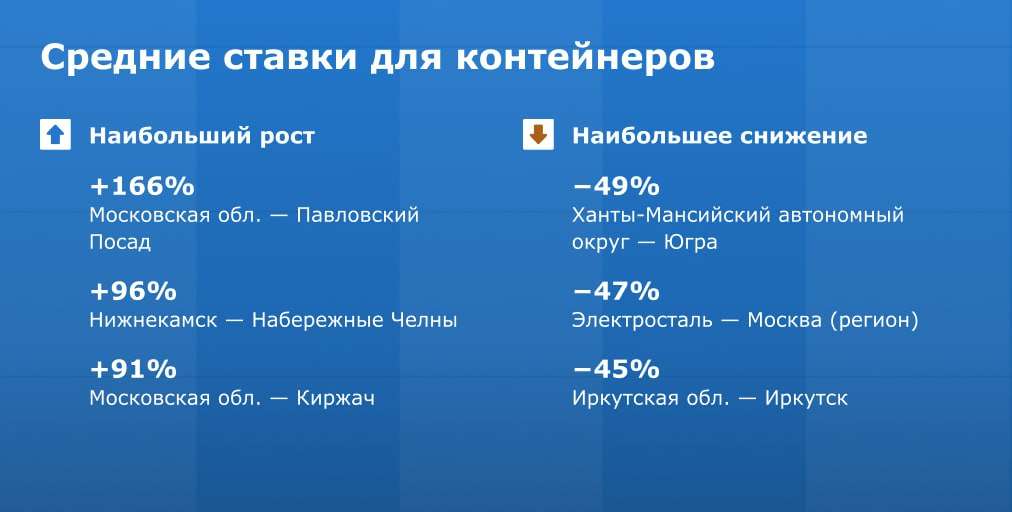 Средние ставки для контейнеров

Наибольший рост

+166%
Московская обл. — Павловский Посад

+96%
Нижнекамск — Набережные Челны

+91%
Московская обл. — Киржач

Наибольшее снижение

−49%
Ханты-Мансийский автономный округ — Югра

−47%
Электросталь — Москва (регион)

−45%
Иркутская обл. — Иркутск